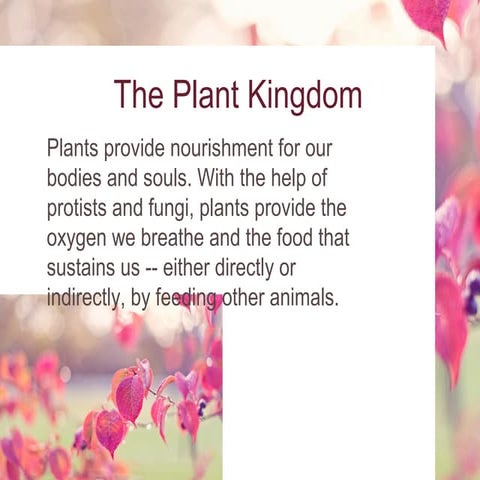 The Plant Kingdom

Plants provide nourishment for our bodies and souls. With the help of protists and fungi, plants provide the oxygen we breathe and the food that sustains us -- either directly or indirectly, by feeding other animals.